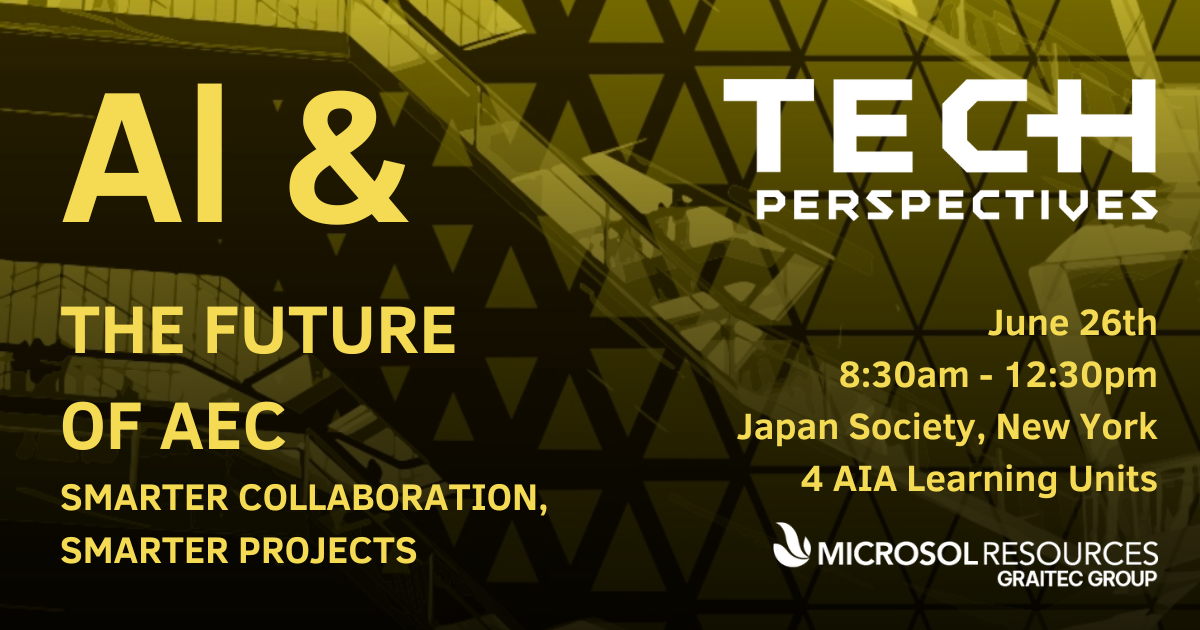 AI &

THE FUTURE OF AEC

SMARTER COLLABORATION, SMARTER PROJECTS

TECH PERSPECTIVES

June 26th
8:30am - 12:30pm
Japan Society, New York
4 AIA Learning Units

MICROSOL RESOURCES
GRAITEC GROUP